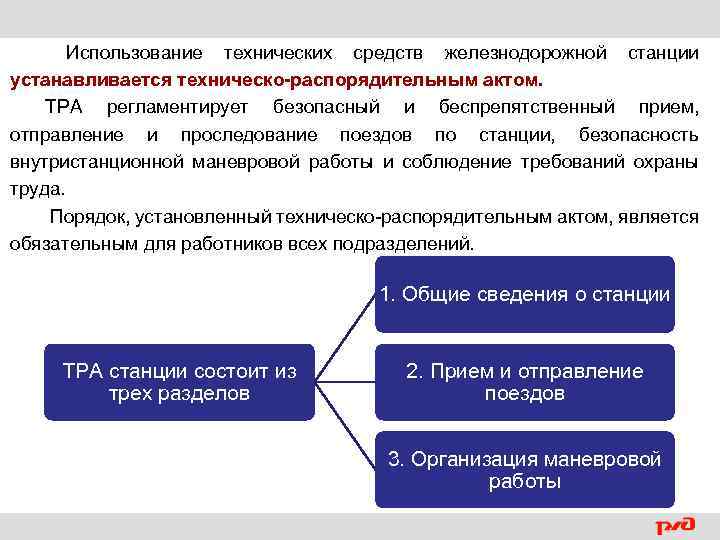 Использование технических средств железнодорожной станции устанавливается техническо-распорядительным актом.

ТРА регламентирует безопасный и беспрепятственный прием, отправление и проследование поездов по станции, безопасность внутристанционной маневровой работы и соблюдение требований охраны труда.

Порядок, установленный техническо-распорядительным актом, является обязательным для работников всех подразделений.

ТРА станции состоит из трех разделов

1. Общие сведения о станции

2. Прием и отправление поездов

3. Организация маневровой работы

РЖД